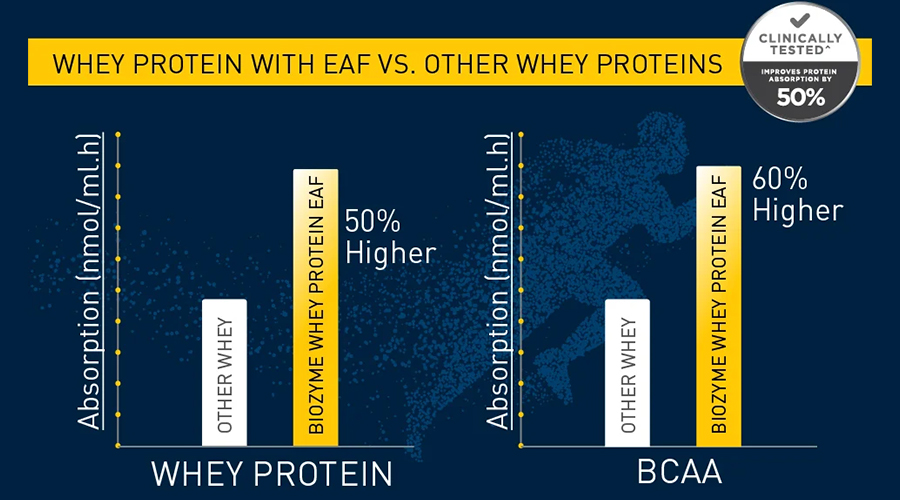 WHEY PROTEIN WITH EAF VS. OTHER WHEY PROTEINS

CLINICALLY TESTED^
IMPROVES PROTEIN ABSORPTION BY
50%

Absorption (nmol/ml.h)

OTHER WHEY

BIOZYME WHEY PROTEIN EAF

50% Higher

WHEY PROTEIN

Absorption (nmol/ml.h)

OTHER WHEY

BIOZYME WHEY PROTEIN EAF

60% Higher

BCAA